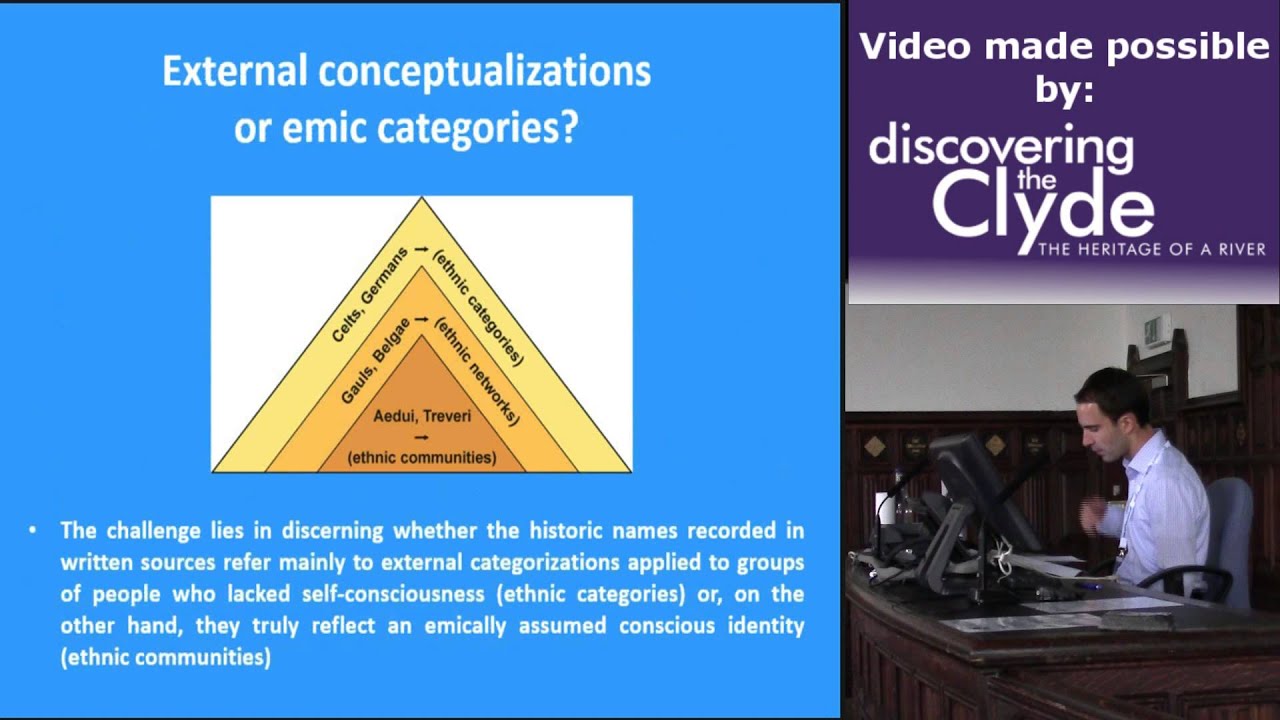 External conceptualizations or emic categories?

Celts, Germans → (ethnic categories)

Gauls, Belgae → (ethnic networks)

Aedui, Treveri
→
(ethnic communities)

• The challenge lies in discerning whether the historic names recorded in written sources refer mainly to external categorizations applied to groups of people who lacked self-consciousness (ethnic categories) or, on the other hand, they truly reflect an emically assumed conscious identity (ethnic communities)

Video made possible by:

discovering the Clyde
THE HERITAGE OF A RIVER